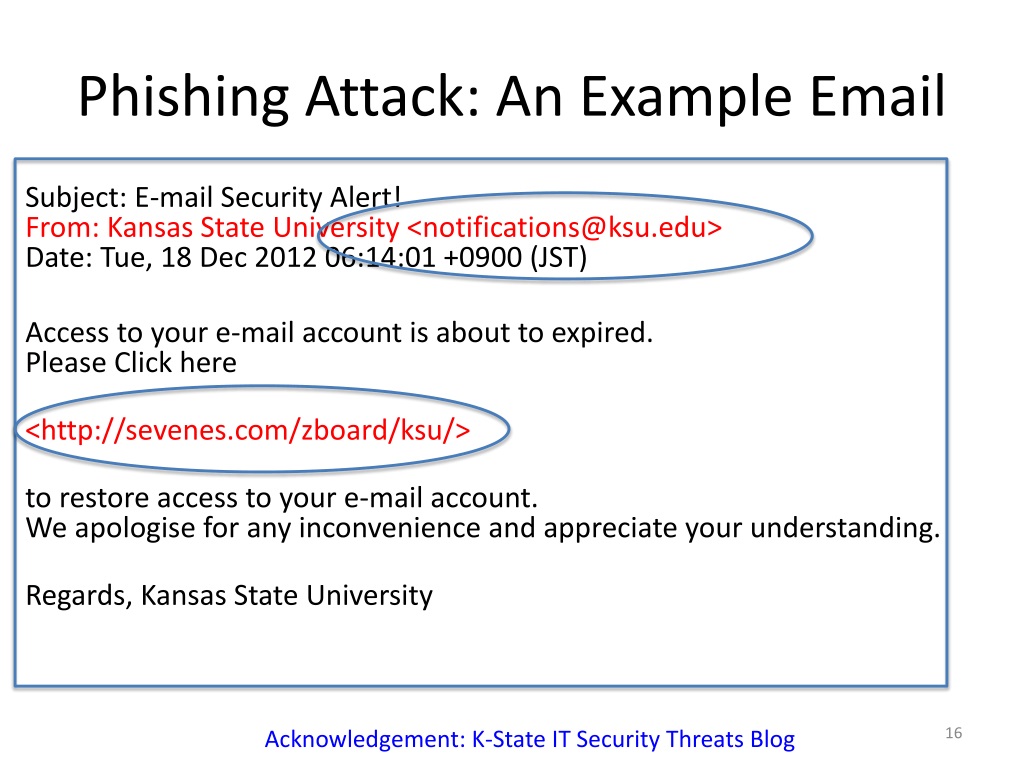 Phishing Attack: An Example Email

Subject: E-mail Security Alert!
From: Kansas State University <notifications@ksu.edu>
Date: Tue, 18 Dec 2012 06:14:01 +0900 (JST)

Access to your e-mail account is about to expired.
Please Click here

<http://sevenes.com/zboard/ksu/>

to restore access to your e-mail account.
We apologise for any inconvenience and appreciate your understanding.

Regards, Kansas State University

Acknowledgement: K-State IT Security Threats Blog

16